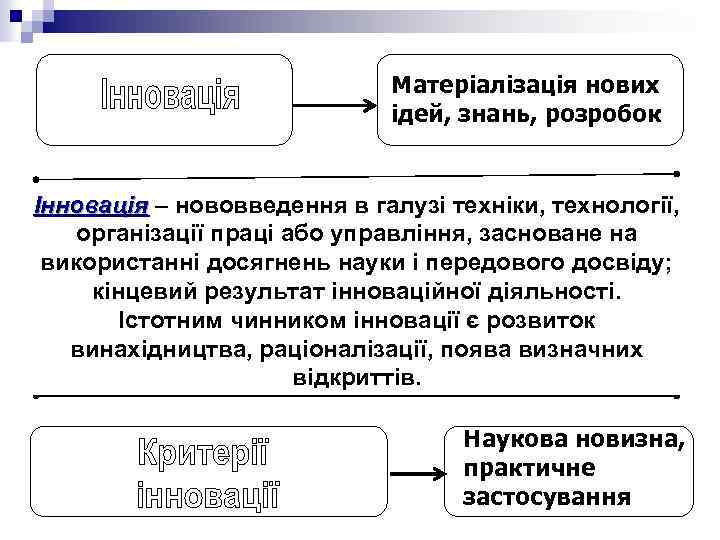 Інновація

Матеріалізація нових ідей, знань, розробок

Інновація – нововведення в галузі техніки, технології, організації праці або управління, засноване на використанні досягнень науки і передового досвіду; кінцевий результат інноваційної діяльності. Істотним чинником інновації є розвиток винахідництва, раціоналізації, поява визначних відкриттів.

Критерії інновації

Наукова новизна, практичне застосування